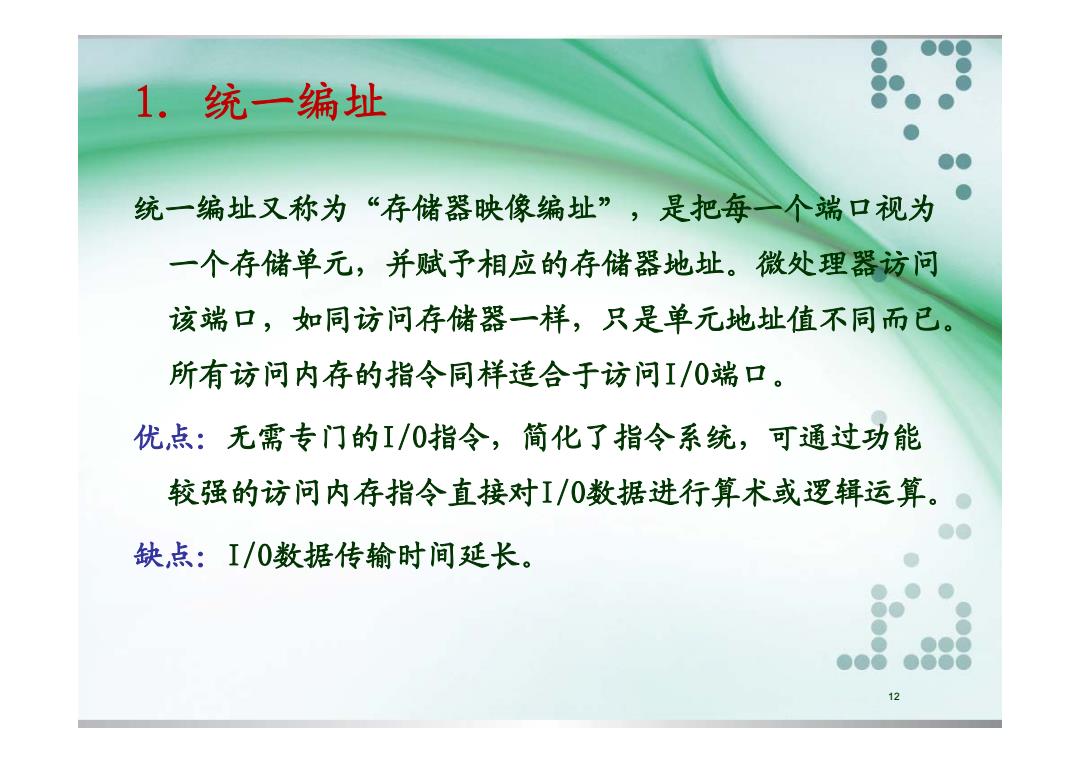 1. 统一编址

统一编址又称为“存储器映像编址”，是把每一个端口视为一个存储单元，并赋予相应的存储器地址。微处理器访问该端口，如同访问存储器一样，只是单元地址值不同而已。所有访问内存的指令同样适合于访问I/O端口。

优点：无需专门的I/O指令，简化了指令系统，可通过功能较强的访问内存指令直接对I/O数据进行算术或逻辑运算。

缺点：I/O数据传输时间延长。

12